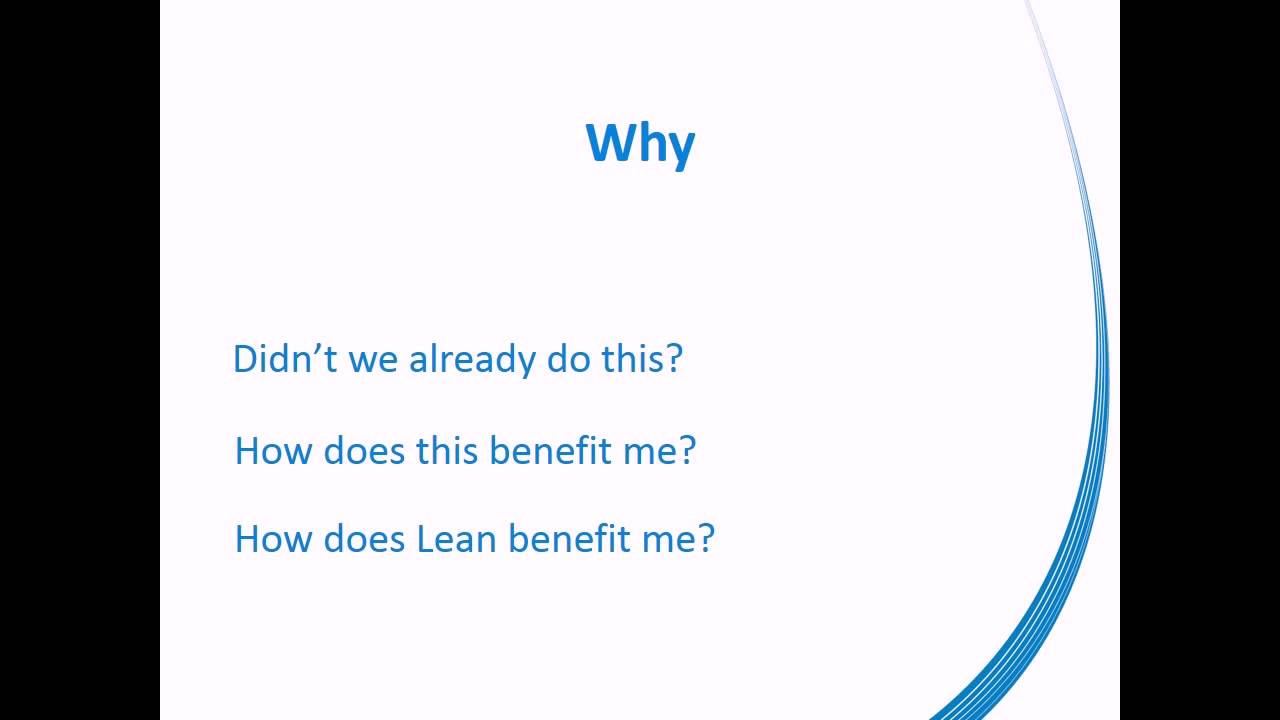 Why

Didn’t we already do this?

How does this benefit me?

How does Lean benefit me?